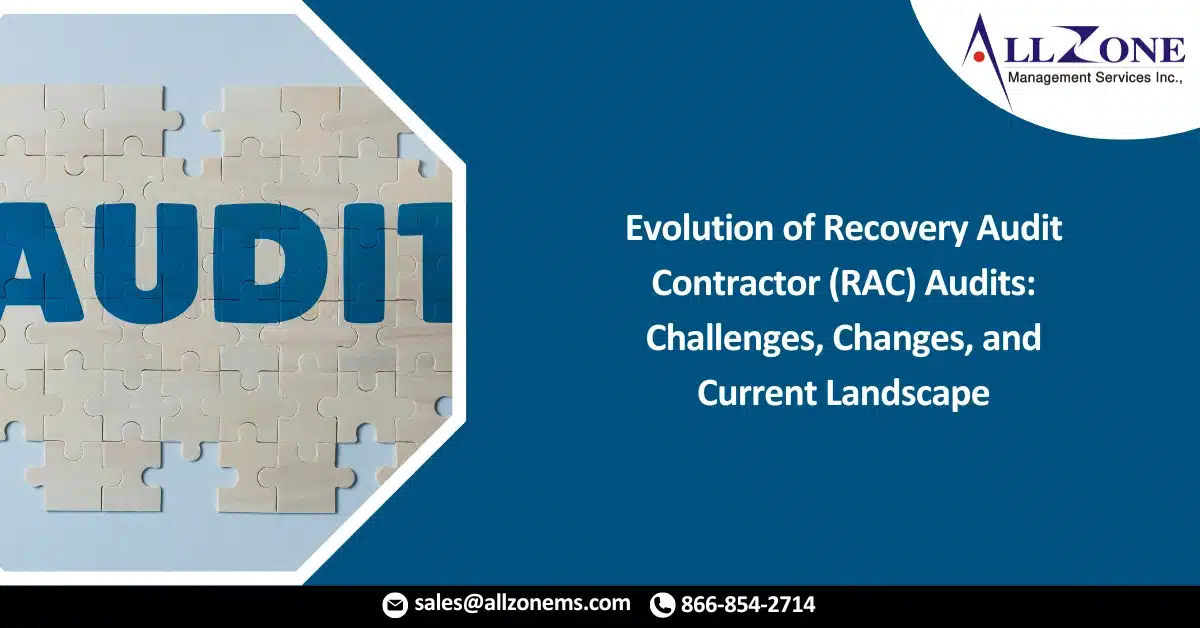 ALLZONE
Management Services Inc.,

AUDIT

Evolution of Recovery Audit Contractor (RAC) Audits: Challenges, Changes, and Current Landscape

sales@allzonems.com 866-854-2714